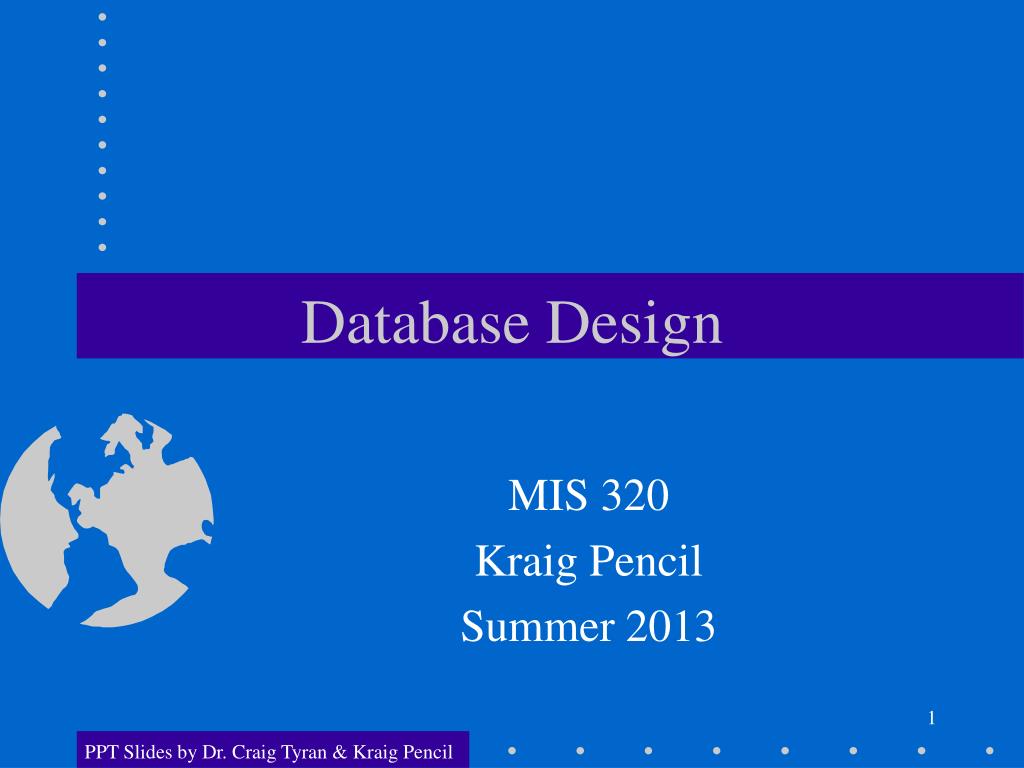 Database Design

MIS 320
Kraig Pencil
Summer 2013

1

PPT Slides by Dr. Craig Tyran & Kraig Pencil